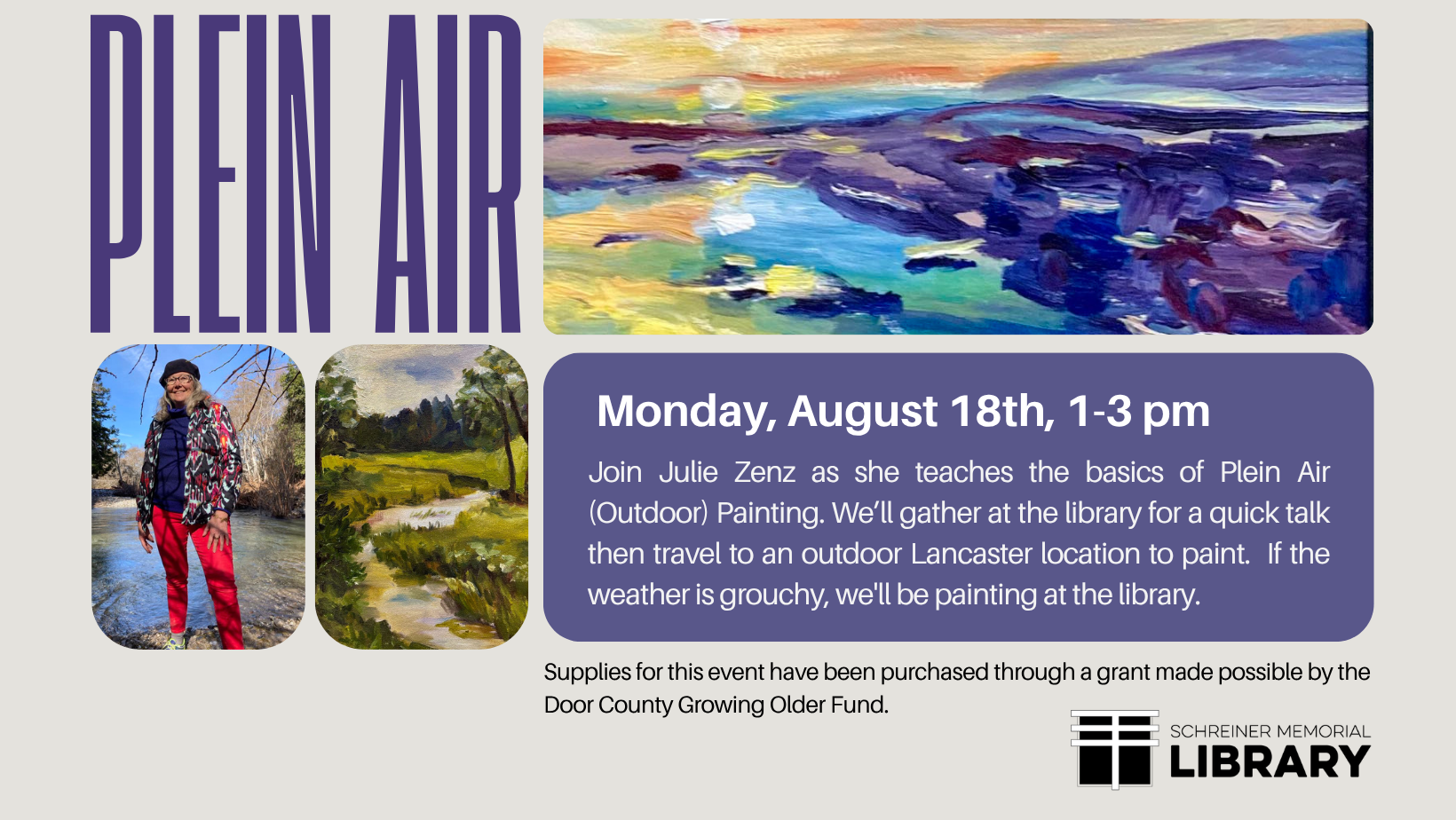 PLEIN AIR

Monday, August 18th, 1-3 pm

Join Julie Zenz as she teaches the basics of Plein Air (Outdoor) Painting. We'll gather at the library for a quick talk then travel to an outdoor Lancaster location to paint. If the weather is grouchy, we'll be painting at the library.

Supplies for this event have been purchased through a grant made possible by the Door County Growing Older Fund.

SCHREINER MEMORIAL LIBRARY